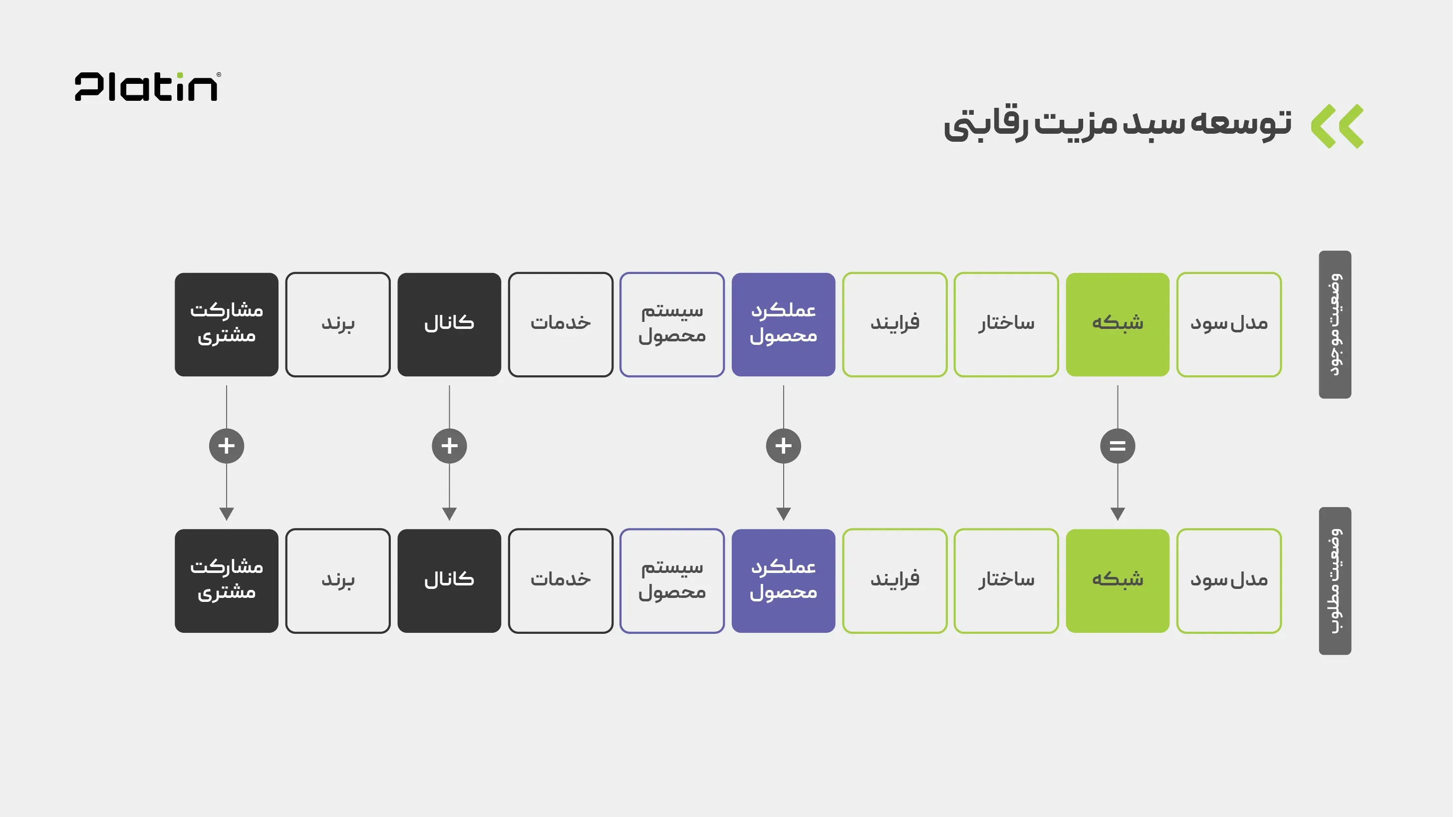 Platin®

توسعه سبد مزیت رقابتی

وضعیت موجود

مدل سود

شبکه

ساختار

فرایند

عملکرد محصول

سیستم محصول

خدمات

کانال

برند

مشارکت مشتری

=

+

+

+

وضعیت مطلوب

مدل سود

شبکه

ساختار

فرایند

عملکرد محصول

سیستم محصول

خدمات

کانال

برند

مشارکت مشتری